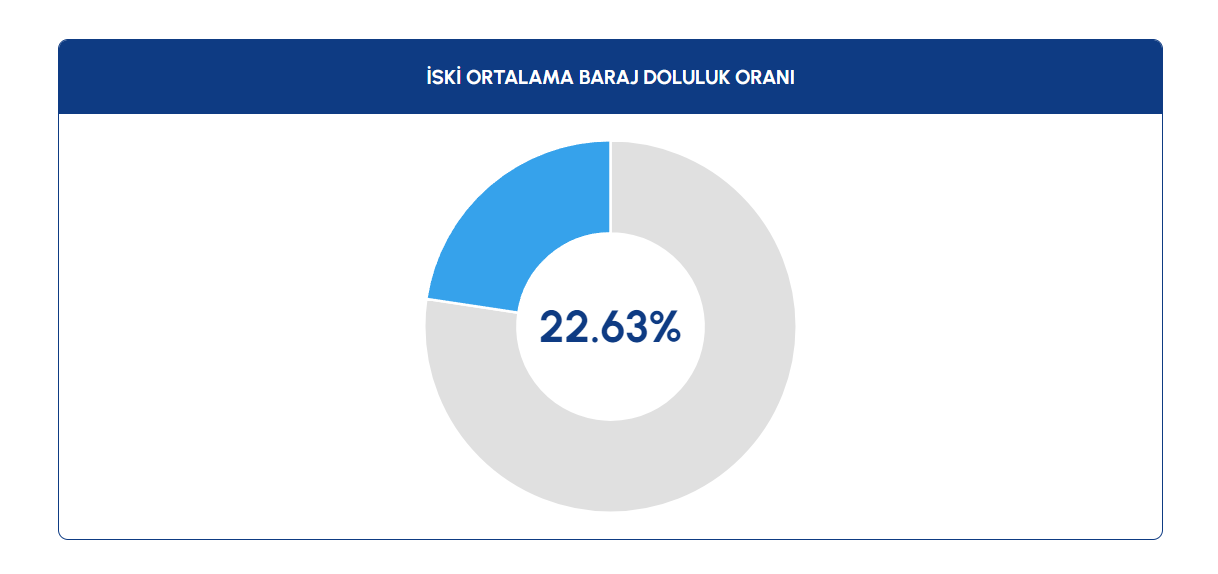 İSKİ ORTALAMA BARAJ DOLULUK ORANI

22.63%